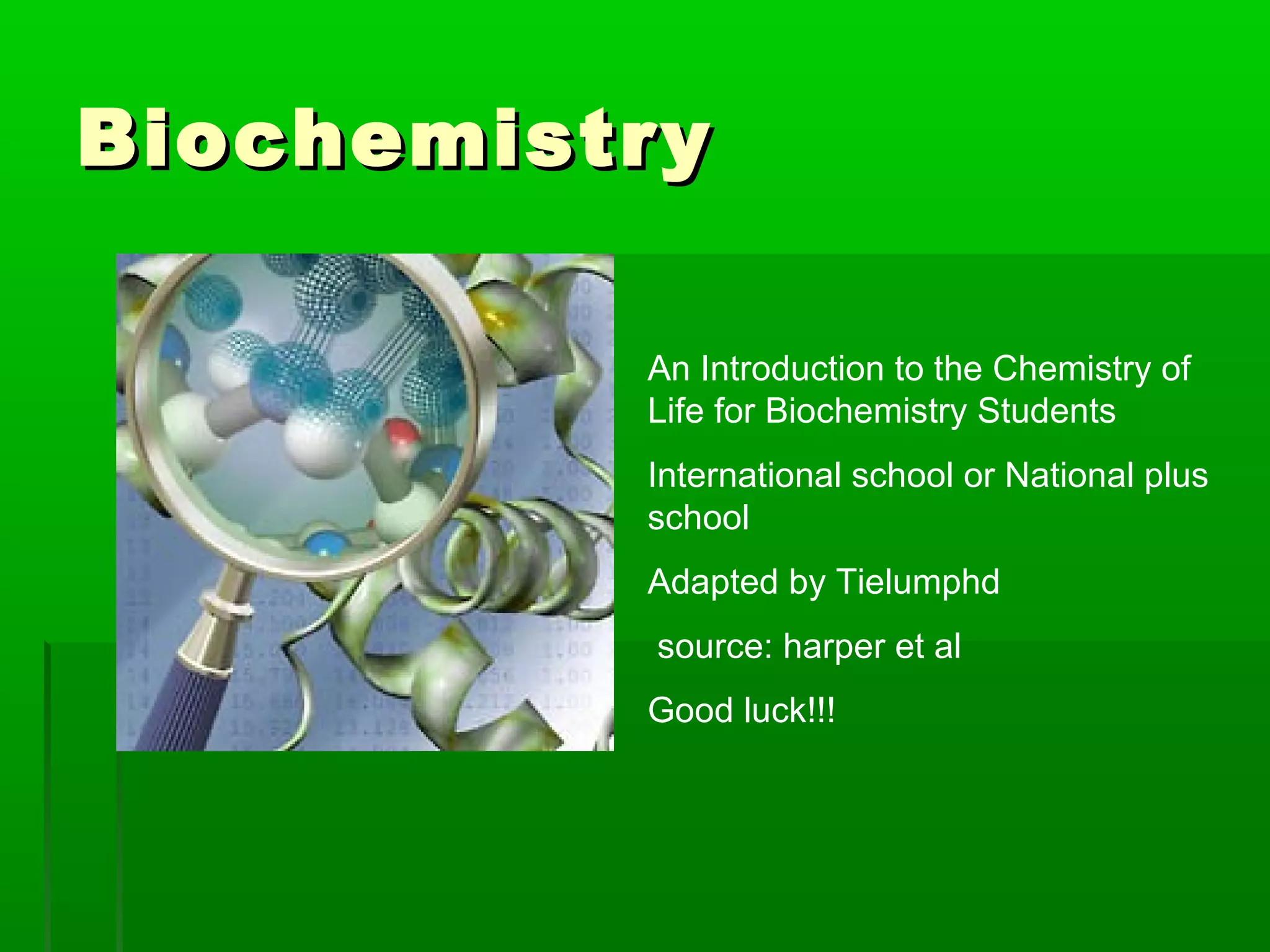 Biochemistry

An Introduction to the Chemistry of Life for Biochemistry Students

International school or National plus school

Adapted by Tielumphd

source: harper et al

Good luck!!!